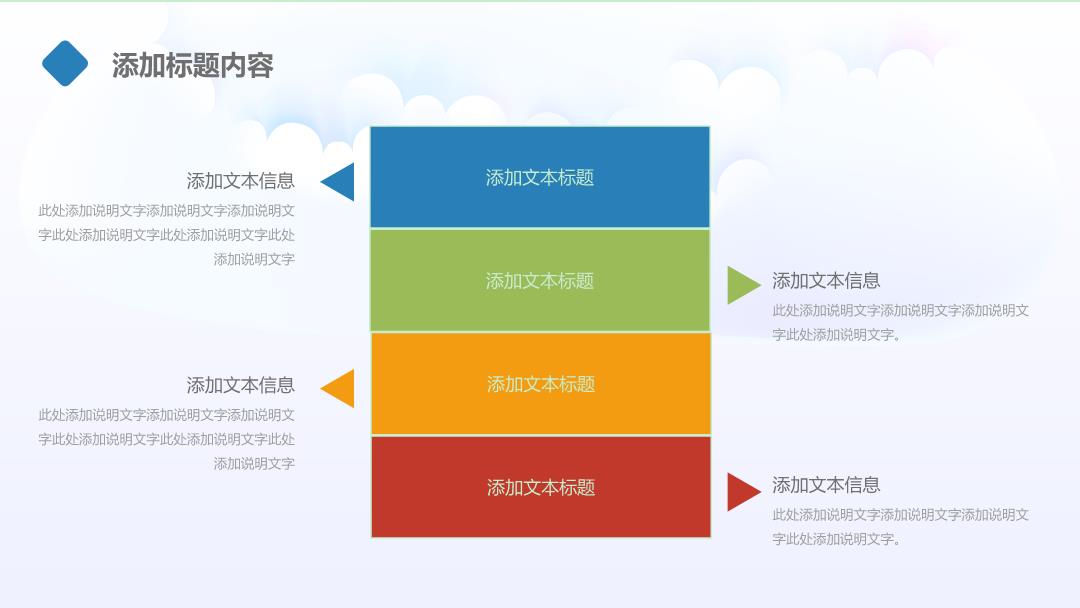 添加标题内容

添加文本信息
此处添加说明文字添加说明文字添加说明文字此处添加说明文字此处添加说明文字此处添加说明文字

添加文本标题

添加文本标题

添加文本信息
此处添加说明文字添加说明文字添加说明文字此处添加说明文字。

添加文本信息
此处添加说明文字添加说明文字添加说明文字此处添加说明文字此处添加说明文字此处添加说明文字

添加文本标题

添加文本标题

添加文本信息
此处添加说明文字添加说明文字添加说明文字此处添加说明文字。